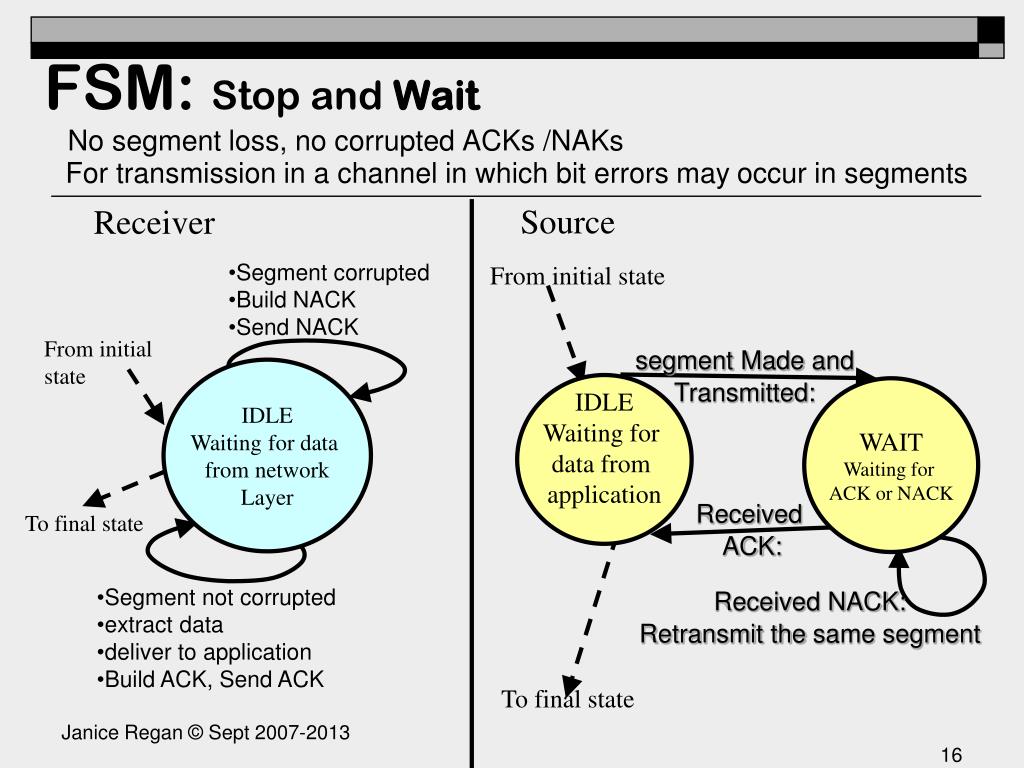 FSM: Stop and Wait

No segment loss, no corrupted ACKs /NAKs
For transmission in a channel in which bit errors may occur in segments

Receiver

•Segment corrupted
•Build NACK
•Send NACK

From initial state

IDLE
Waiting for data from network Layer

To final state

•Segment not corrupted
•extract data
•deliver to application
•Build ACK, Send ACK

Source

From initial state

segment Made and Transmitted:

IDLE
Waiting for data from application

WAIT
Waiting for ACK or NACK

Received ACK:

Received NACK:
Retransmit the same segment

To final state

Janice Regan © Sept 2007-2013

16